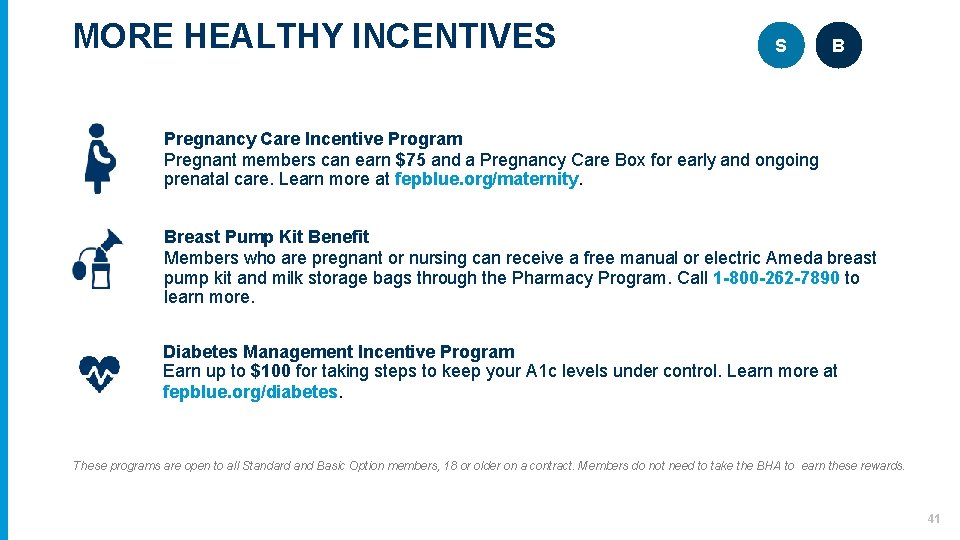 MORE HEALTHY INCENTIVES

S

B

Pregnancy Care Incentive Program
Pregnant members can earn $75 and a Pregnancy Care Box for early and ongoing prenatal care. Learn more at fepblue.org/maternity.

Breast Pump Kit Benefit
Members who are pregnant or nursing can receive a free manual or electric Ameda breast pump kit and milk storage bags through the Pharmacy Program. Call 1-800-262-7890 to learn more.

Diabetes Management Incentive Program
Earn up to $100 for taking steps to keep your A1c levels under control. Learn more at fepblue.org/diabetes.

These programs are open to all Standard and Basic Option members, 18 or older on a contract. Members do not need to take the BHA to earn these rewards.

41